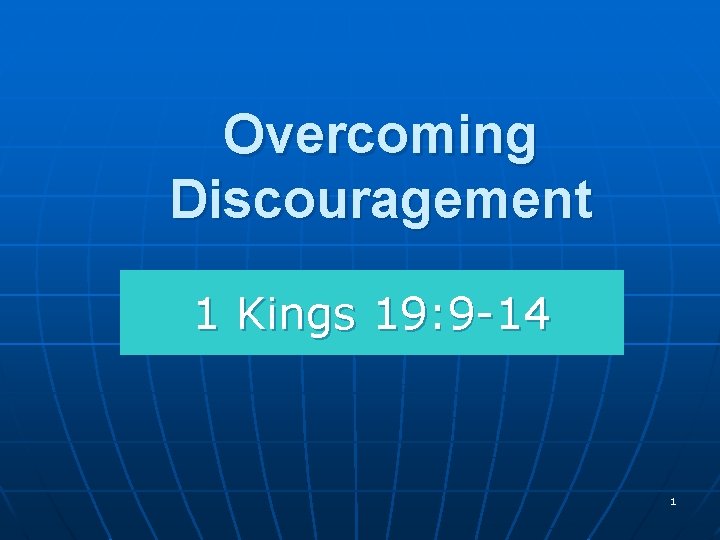 Overcoming Discouragement

1 Kings 19:9-14

1